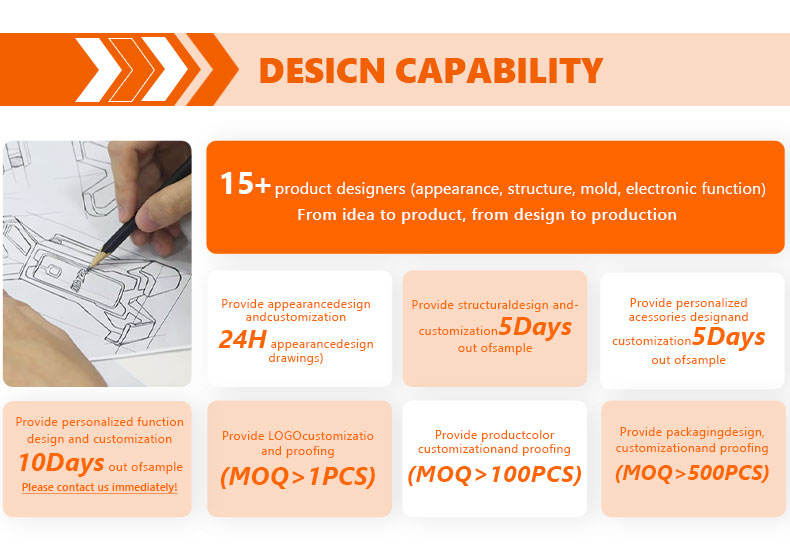 DESICN CAPABILITY

15+ product designers (appearance, structure, mold, electronic function)
From idea to product, from design to production

Provide appearancedesign andcustomization
24H appearancedesign drawings)

Provide structuraldesign and-customization5Days out ofsample

Provide personalized acessories designand customization5Days out ofsample

Provide personalized function design and customization
10Days out ofsample
Please contact us immediately!

Provide LOGOcustomizatio and proofing
(MOQ>1PCS)

Provide productcolor customizationand proofing
(MOQ>100PCS)

Provide packagingdesign, customizationand proofing
(MOQ>500PCS)